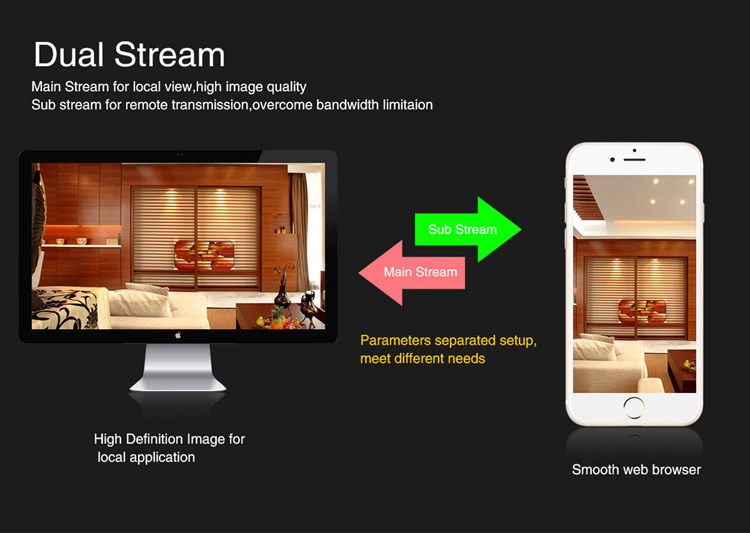 Dual Stream
Main Stream for local view,high image quality
Sub stream for remote transmission,overcome bandwidth limitaion

Sub Stream

Main Stream

Parameters separated setup, meet different needs

High Definition Image for local application

Smooth web browser